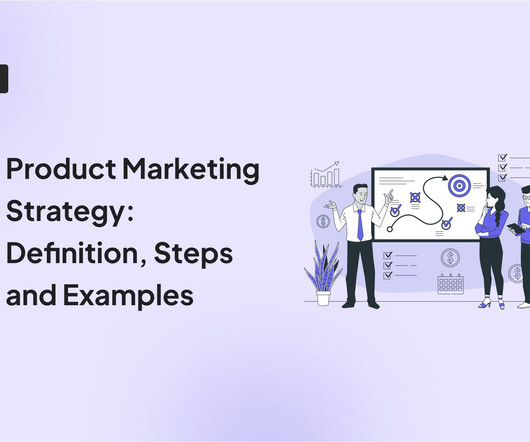 Product Marketing Strategy: Definition, Steps and Examples